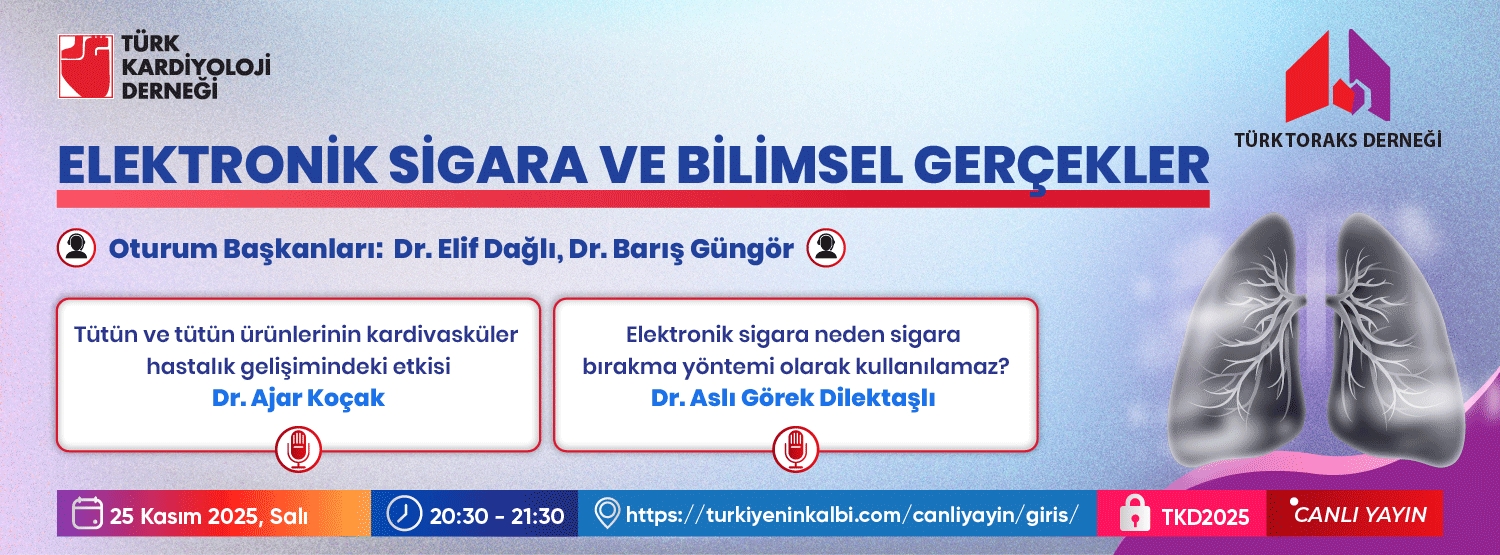 TÜRK KARDİYOLOJİ DERNEĞİ

TÜRK TORAKS DERNEĞİ

ELEKTRONİK SİGARA VE BİLİMSEL GERÇEKLER

Oturum Başkanları: Dr. Elif Dağlı, Dr. Barış Güngör

Tütün ve tütün ürünlerinin kardivasküler hastalık gelişimindeki etkisi
Dr. Ajar Koçak

Elektronik sigara neden sigara bırakma yöntemi olarak kullanılamaz?
Dr. Aslı Görek Dilektaşlı

25 Kasım 2025, Salı

20:30 - 21:30

https://turkiyeninkalbi.com/canliyayin/giris/

TKD2025

CANLI YAYIN